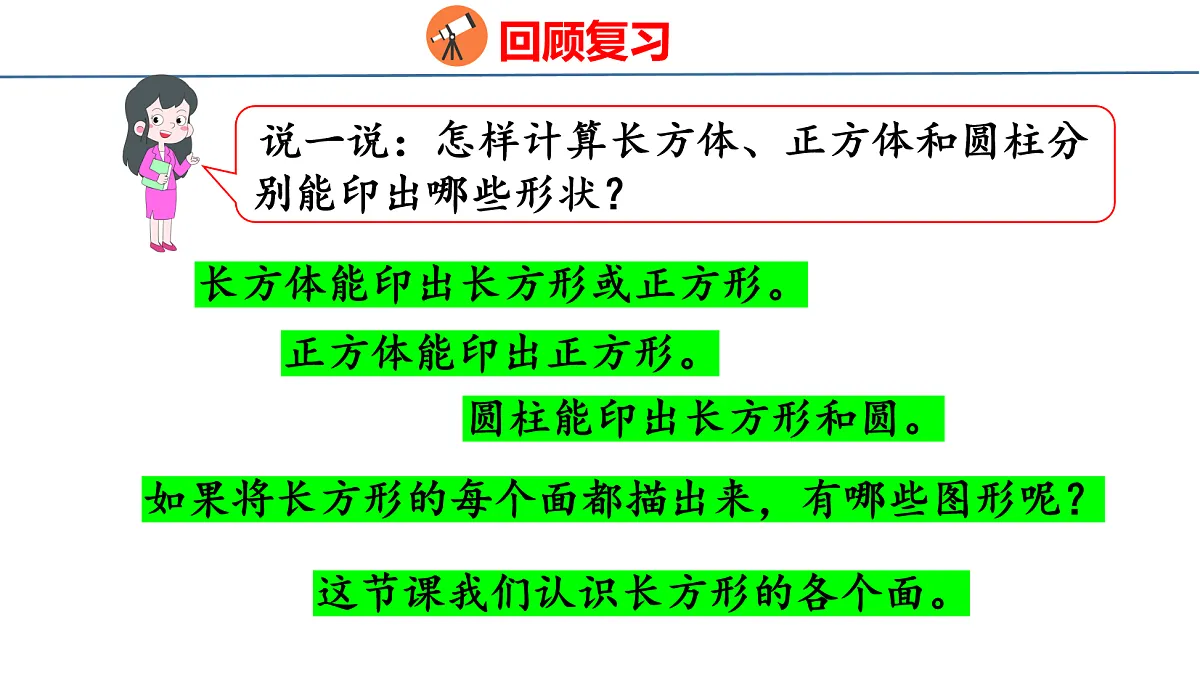 回顾复习

说一说：怎样计算长方体、正方体和圆柱分别能印出哪些形状？

长方体能印出长方形或正方形。

正方体能印出正方形。

圆柱能印出长方形和圆。

如果将长方形的每个面都描出来，有哪些图形呢？

这节课我们认识长方形的各个面。